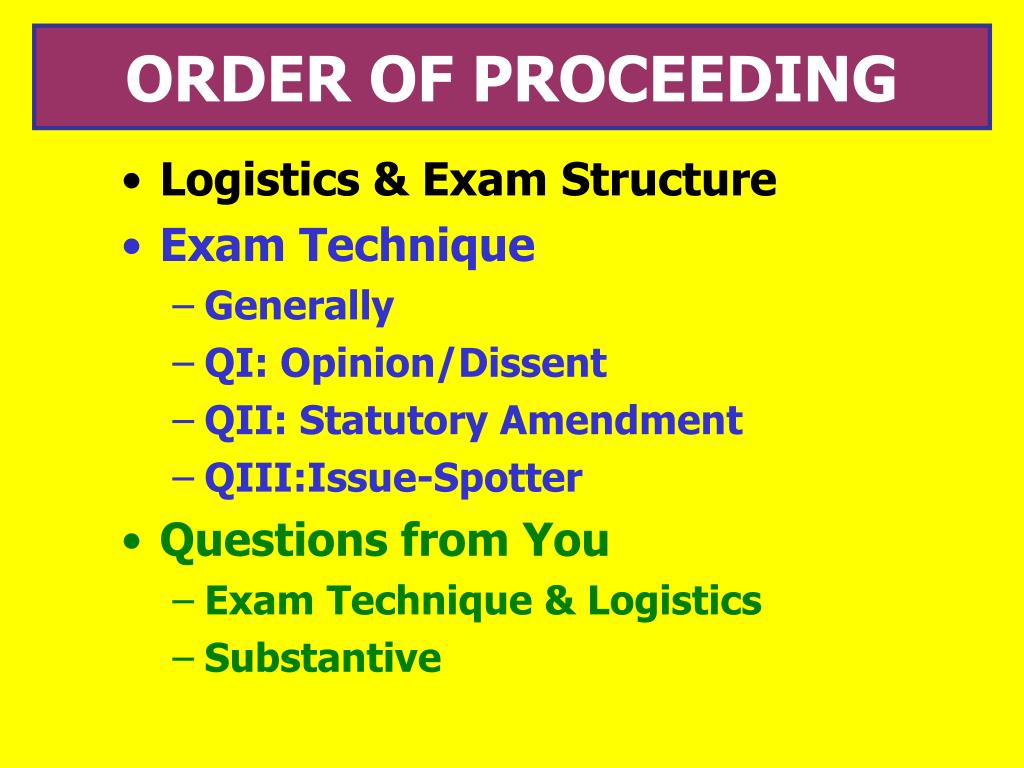 ORDER OF PROCEEDING

• Logistics & Exam Structure
• Exam Technique
– Generally
– QI: Opinion/Dissent
– QII: Statutory Amendment
– QIII:Issue-Spotter
• Questions from You
– Exam Technique & Logistics
– Substantive